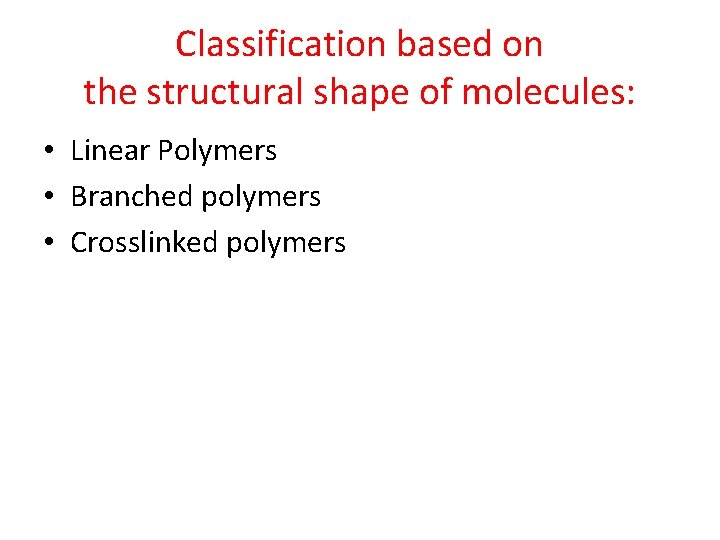 Classification based on the structural shape of molecules:

• Linear Polymers
• Branched polymers
• Crosslinked polymers